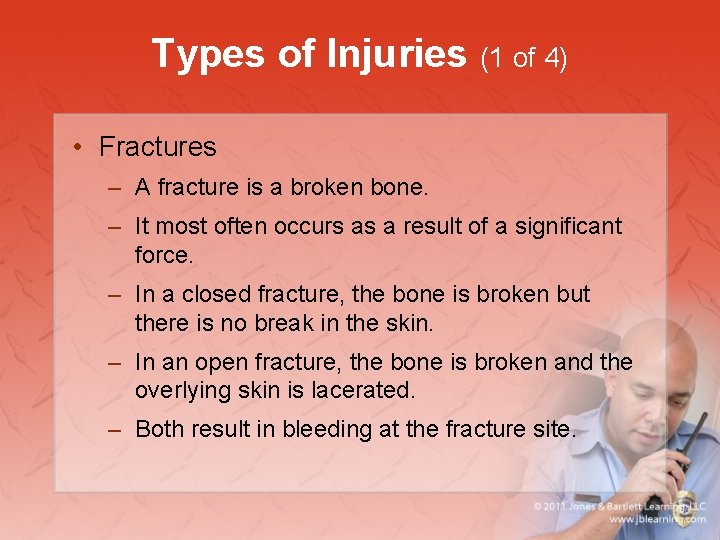 Types of Injuries (1 of 4)

• Fractures
– A fracture is a broken bone.
– It most often occurs as a result of a significant force.
– In a closed fracture, the bone is broken but there is no break in the skin.
– In an open fracture, the bone is broken and the overlying skin is lacerated.
– Both result in bleeding at the fracture site.

© 2011 Jones & Bartlett Learning, LLC
www.jblearning.com